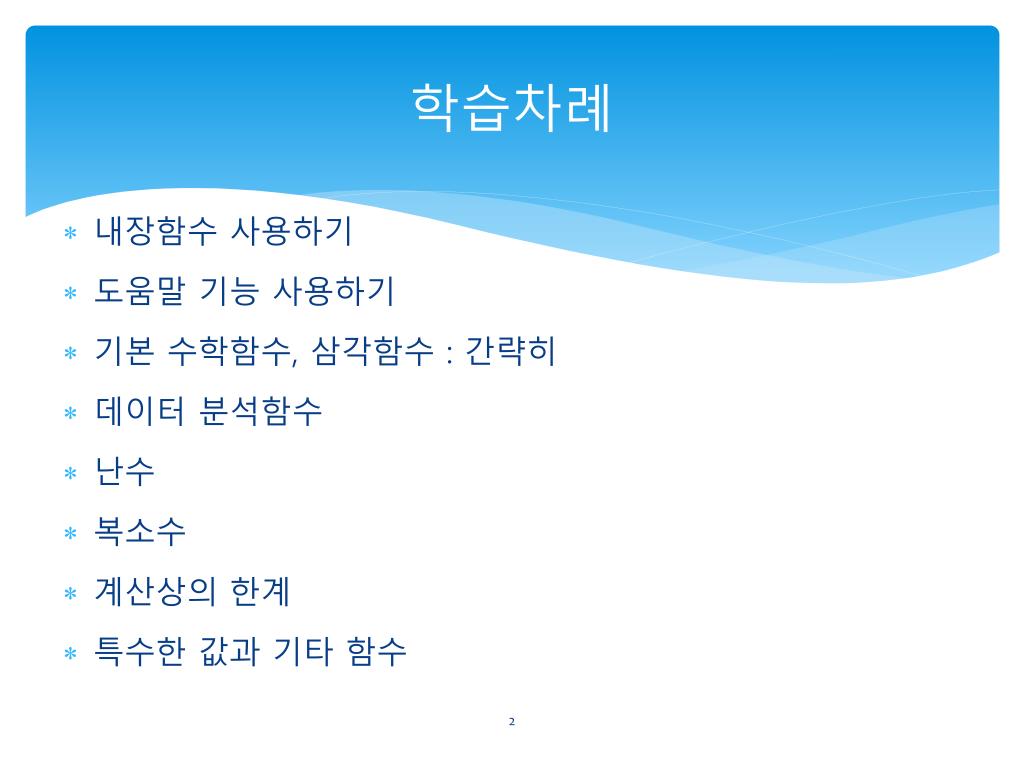 학습차례

* 내장함수 사용하기
* 도움말 기능 사용하기
* 기본 수학함수, 삼각함수 : 간략히
* 데이터 분석함수
* 난수
* 복소수
* 계산상의 한계
* 특수한 값과 기타 함수

2